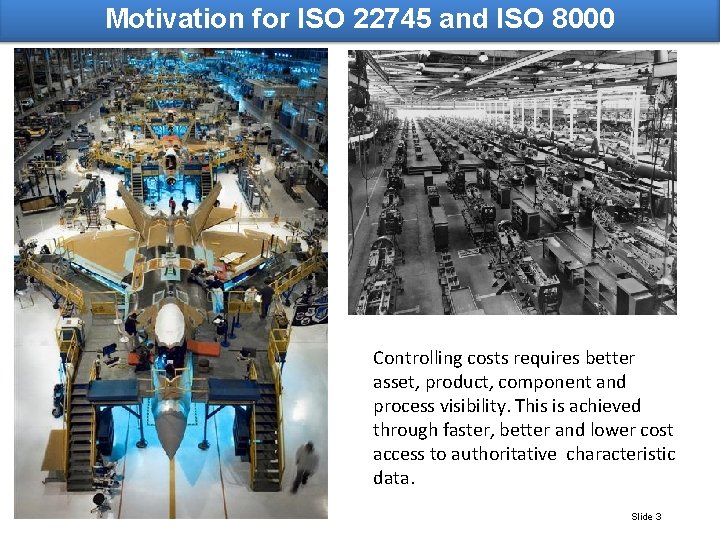 Motivation for ISO 22745 and ISO 8000

Controlling costs requires better asset, product, component and process visibility. This is achieved through faster, better and lower cost access to authoritative characteristic data.

Slide 3